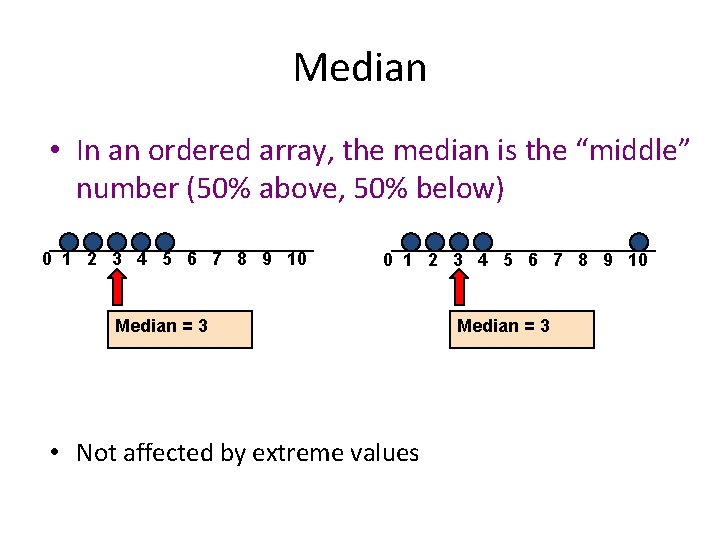 Median

• In an ordered array, the median is the “middle” number (50% above, 50% below)

0 1 2 3 4 5 6 7 8 9 10

Median = 3

0 1 2 3 4 5 6 7 8 9 10

Median = 3

• Not affected by extreme values